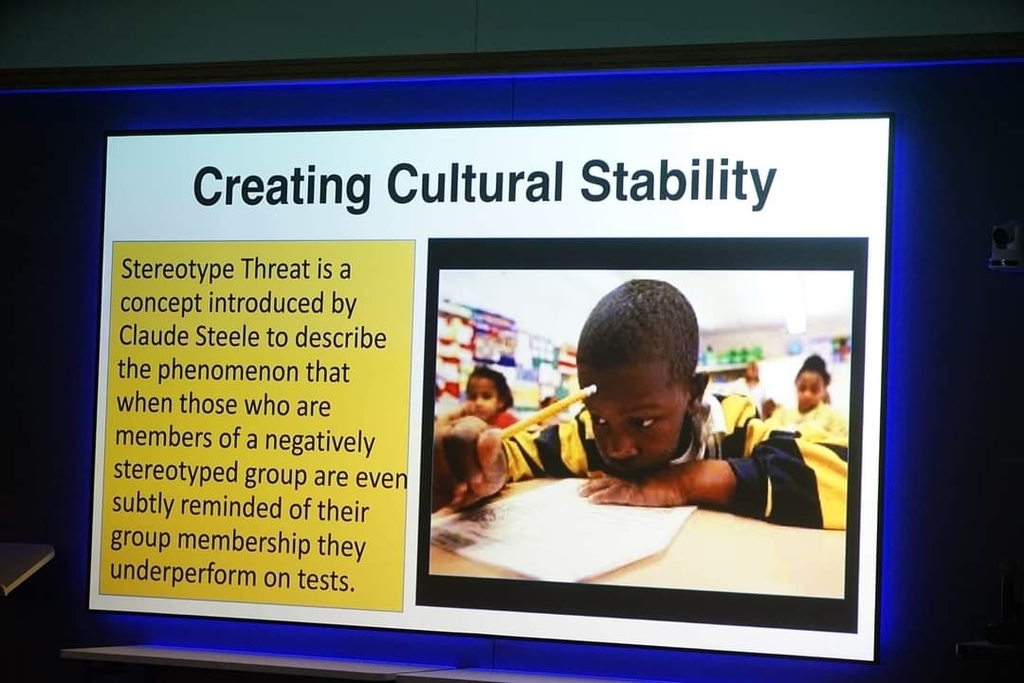 Creating Cultural Stability

Stereotype Threat is a concept introduced by Claude Steele to describe the phenomenon that when those who are members of a negatively stereotyped group are even subtly reminded of their group membership they underperform on tests.